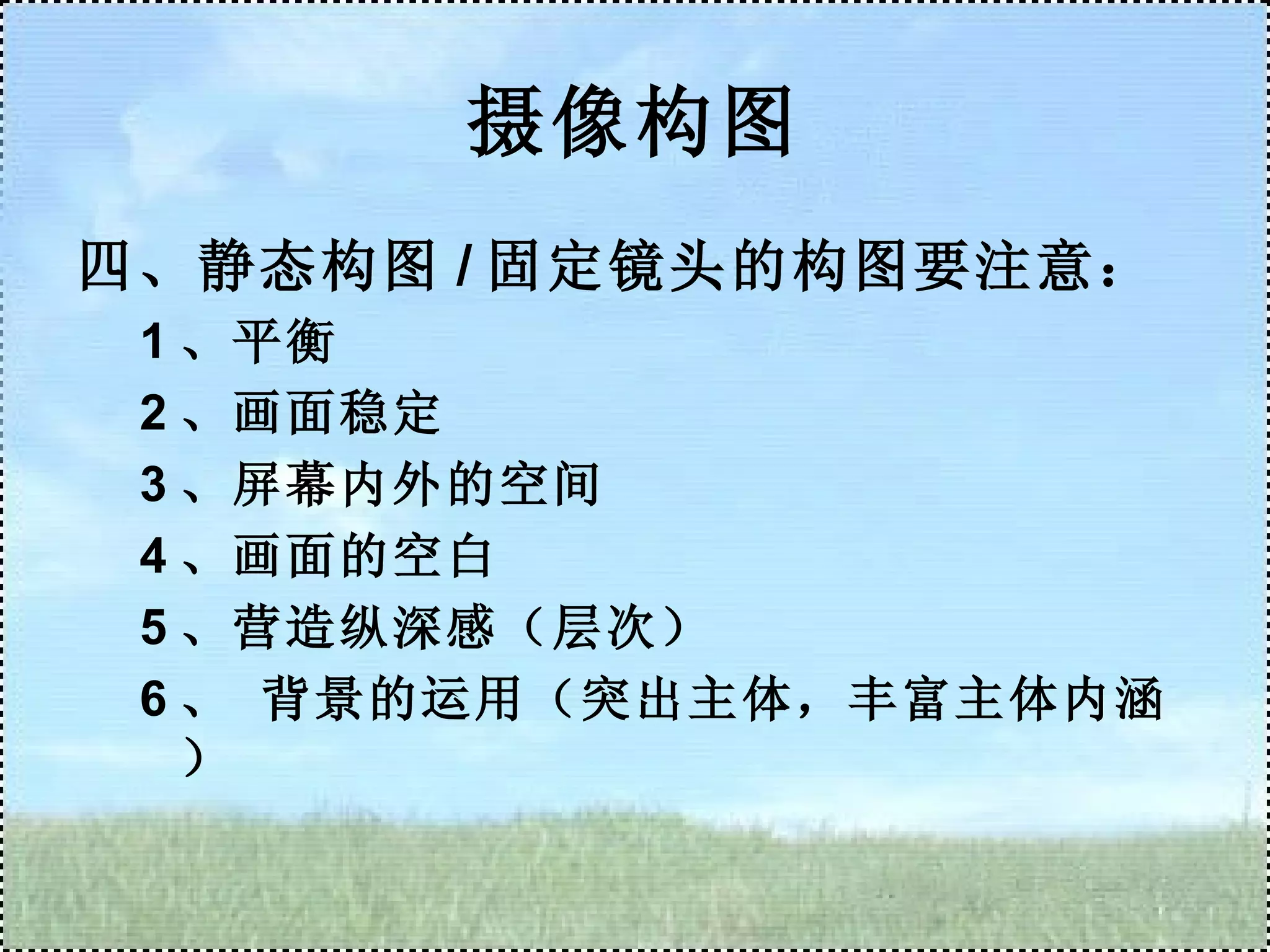 摄像构图

四、静态构图 / 固定镜头的构图要注意：

1、平衡

2、画面稳定

3、屏幕内外的空间

4、画面的空白

5、营造纵深感（层次）

6、 背景的运用（突出主体，丰富主体内涵）